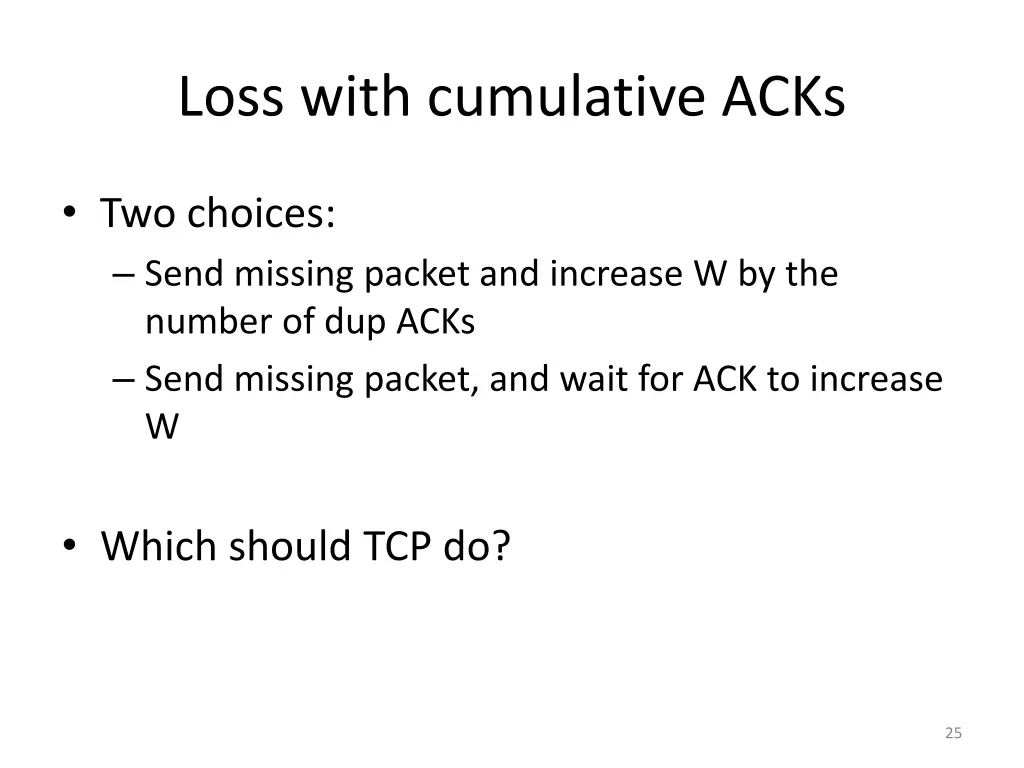 Loss with cumulative ACKs

• Two choices:
– Send missing packet and increase W by the number of dup ACKs
– Send missing packet, and wait for ACK to increase W

• Which should TCP do?

25